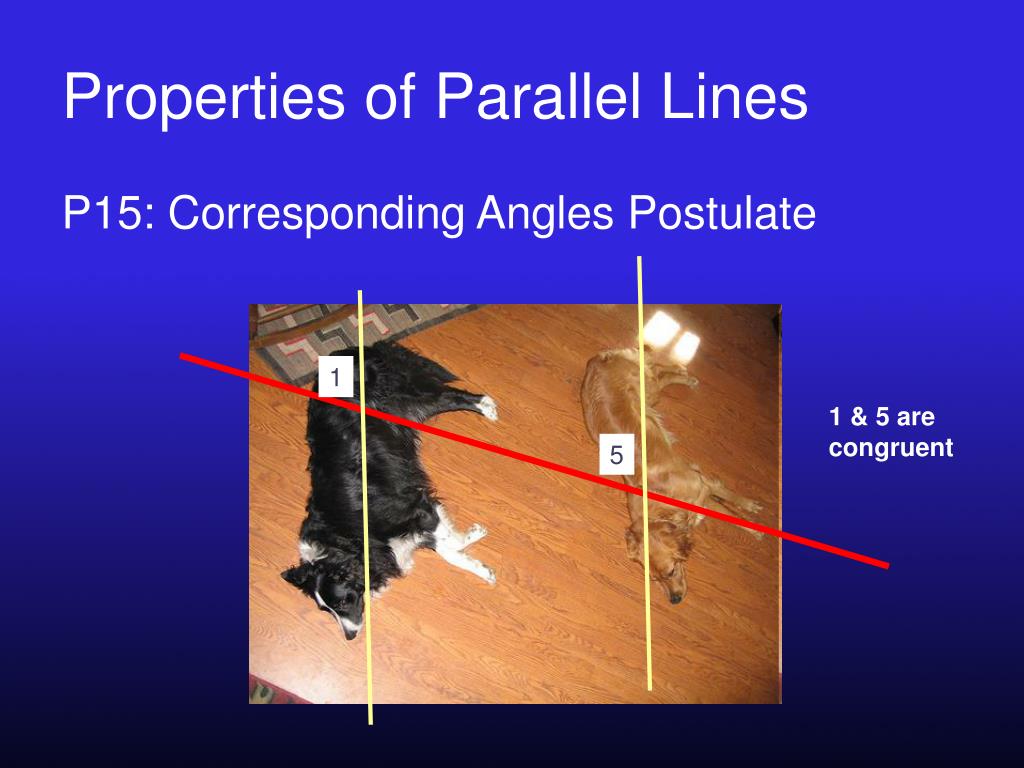 Properties of Parallel Lines

P15: Corresponding Angles Postulate

1

5

1 & 5 are congruent